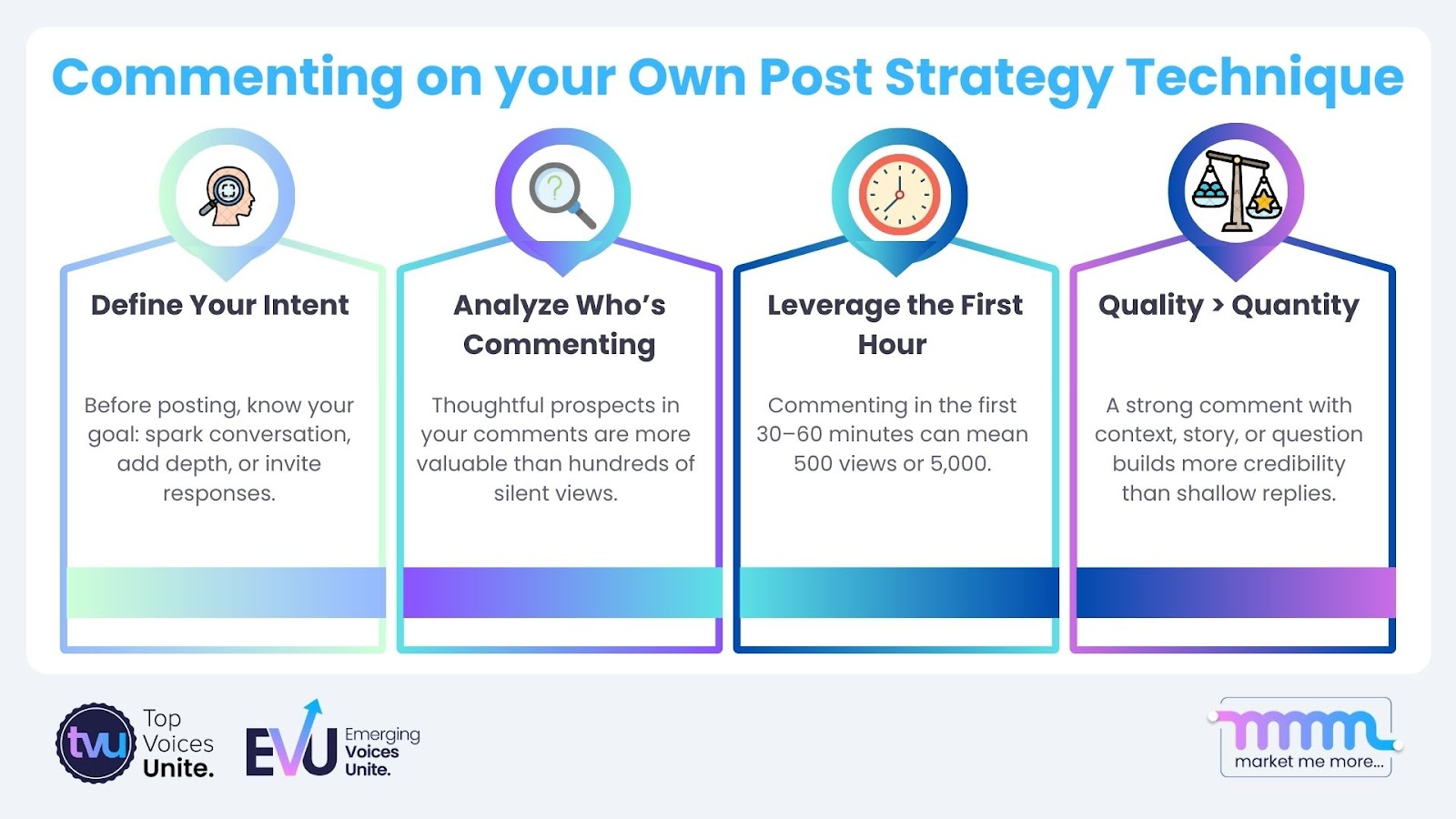 Commenting on your Own Post Strategy Technique

Define Your Intent

Before posting, know your goal: spark conversation, add depth, or invite responses.

Analyze Who's Commenting

Thoughtful prospects in your comments are more valuable than hundreds of silent views.

Leverage the First Hour

Commenting in the first 30–60 minutes can mean 500 views or 5,000.

Quality > Quantity

A strong comment with context, story, or question builds more credibility than shallow replies.

tvu Top Voices Unite.

EVU Emerging Voices Unite.

mmm market me more...